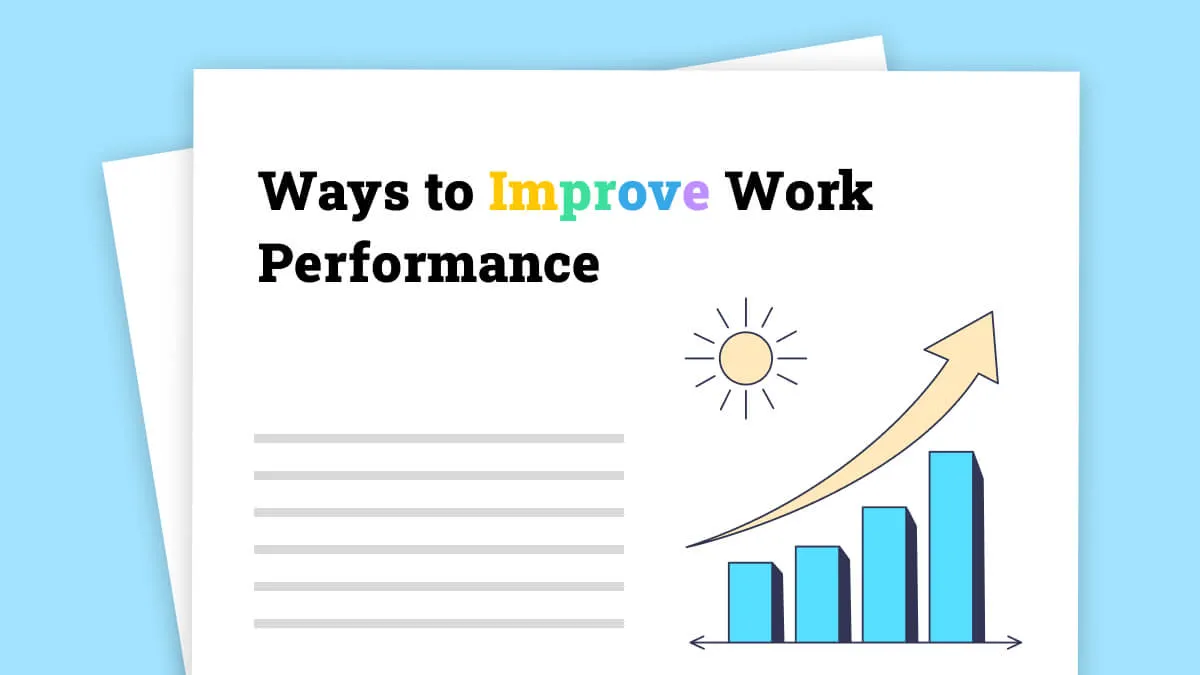 Ways to Improve Work Performance